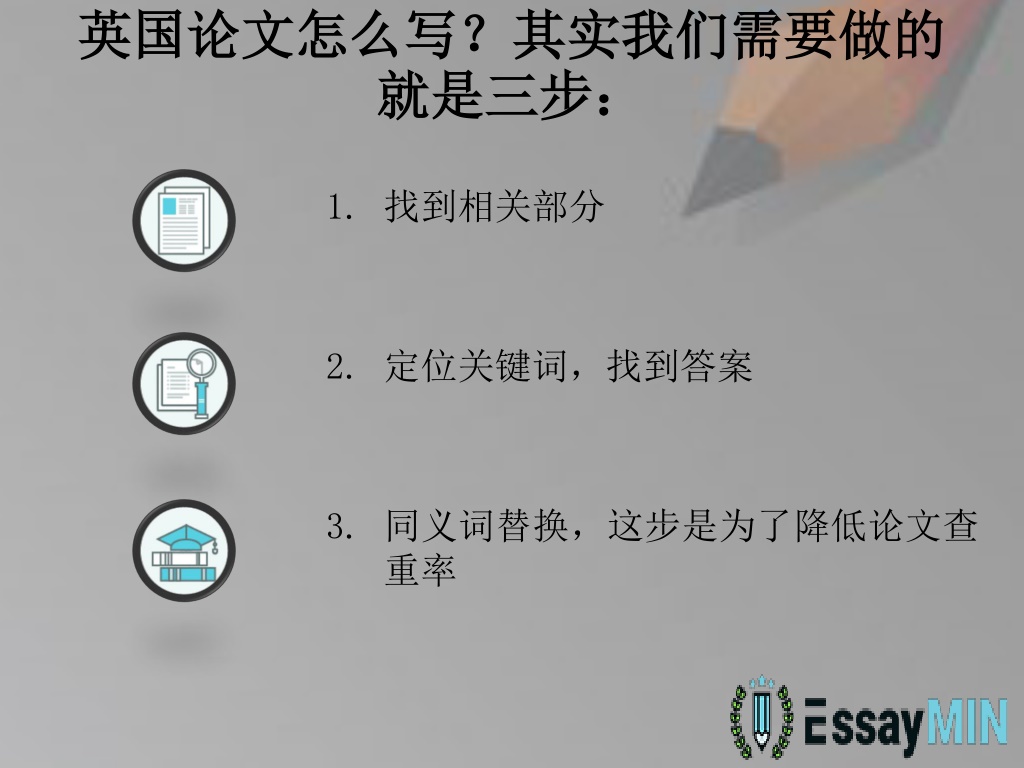 英国论文怎么写？其实我们需要做的就是三步：

1. 找到相关部分

2. 定位关键词，找到答案

3. 同义词替换，这步是为了降低论文查重率

EssayMIN